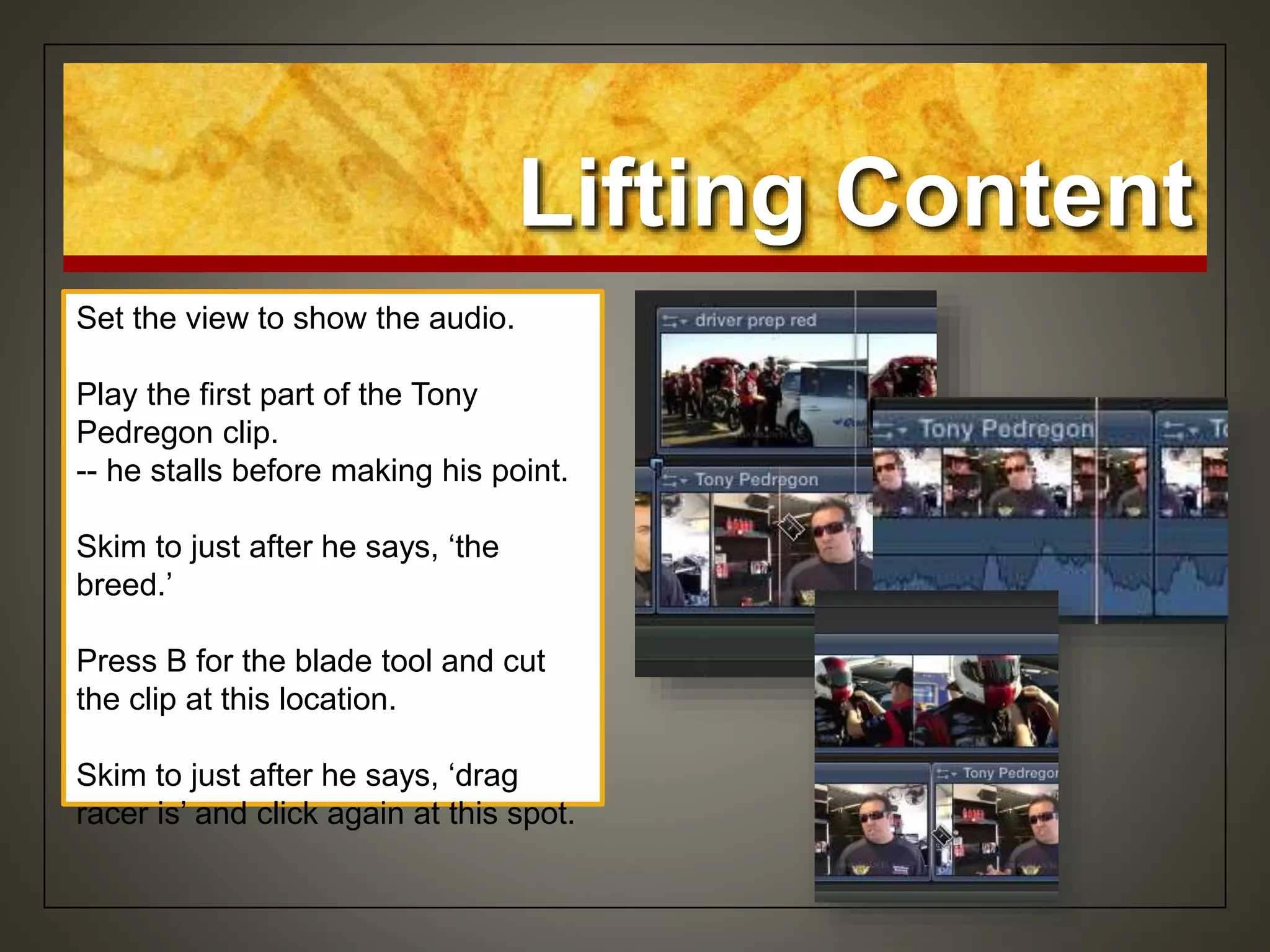 Lifting Content

Set the view to show the audio.

Play the first part of the Tony Pedregon clip.
-- he stalls before making his point.

Skim to just after he says, ‘the breed.’

Press B for the blade tool and cut the clip at this location.

Skim to just after he says, ‘drag racer is’ and click again at this spot.

driver prep red

Tony Pedregon

Tony Pedregon

To

Tony Pedregon